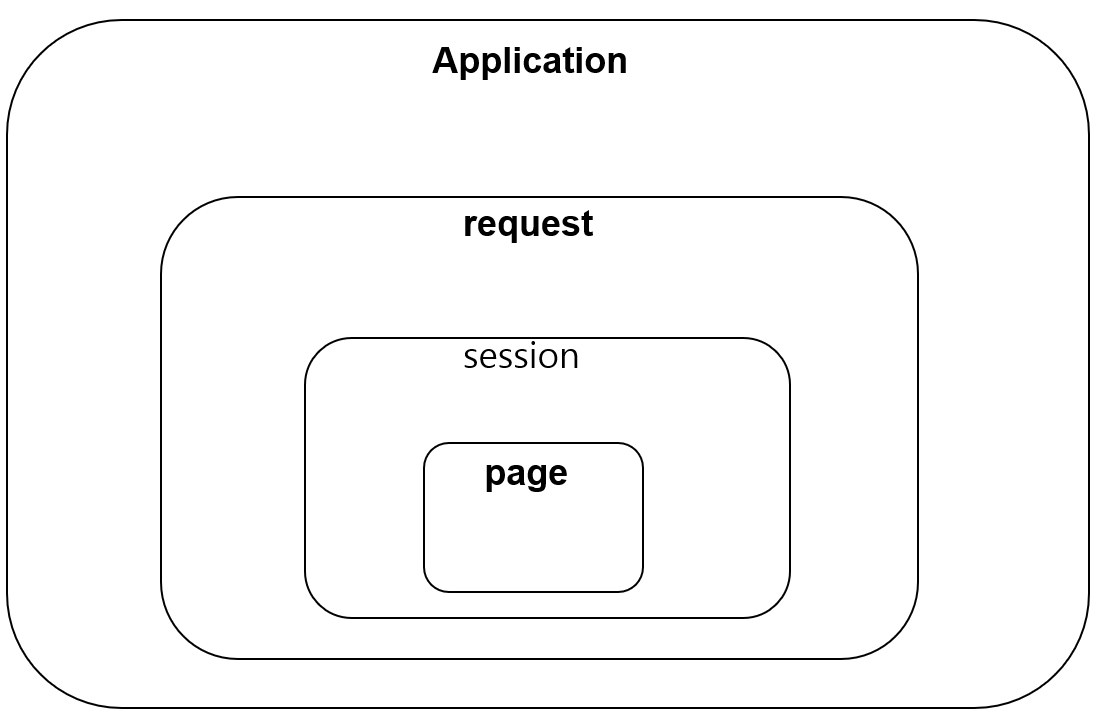 Application

request

session

page